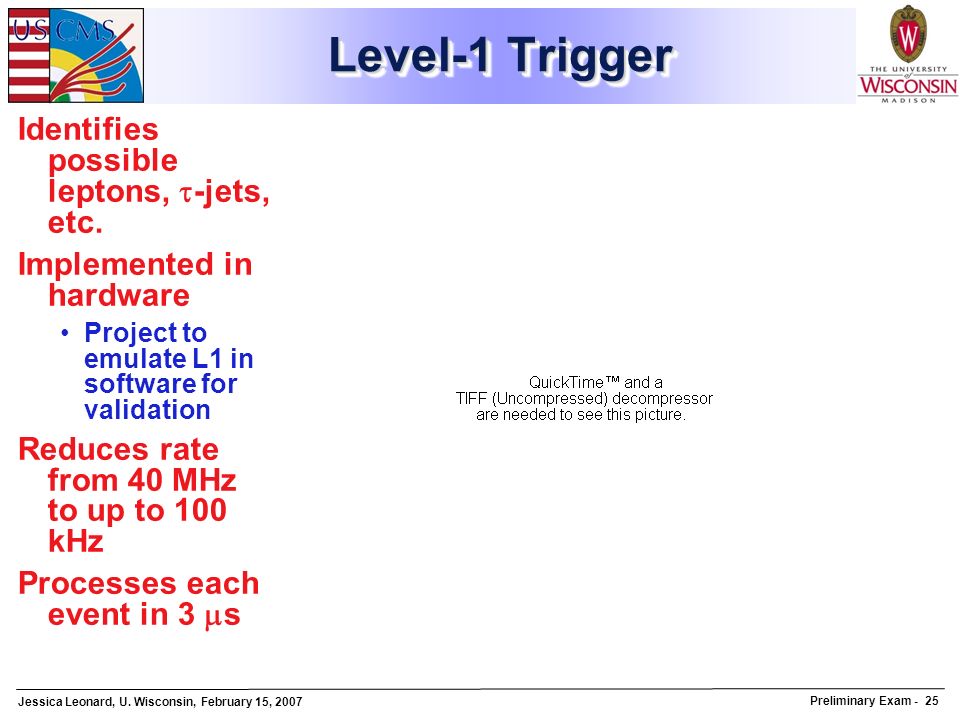 US CMS

Level-1 Trigger

THE UNIVERSITY of WISCONSIN MADISON

Identifies possible leptons, $\tau$-jets, etc.

Implemented in hardware

• Project to emulate L1 in software for validation

Reduces rate from 40 MHz to up to 100 kHz

Processes each event in 3 $\mu$s

QuickTime™ and a TIFF (Uncompressed) decompressor are needed to see this picture.

Jessica Leonard, U. Wisconsin, February 15, 2007

Preliminary Exam - 25